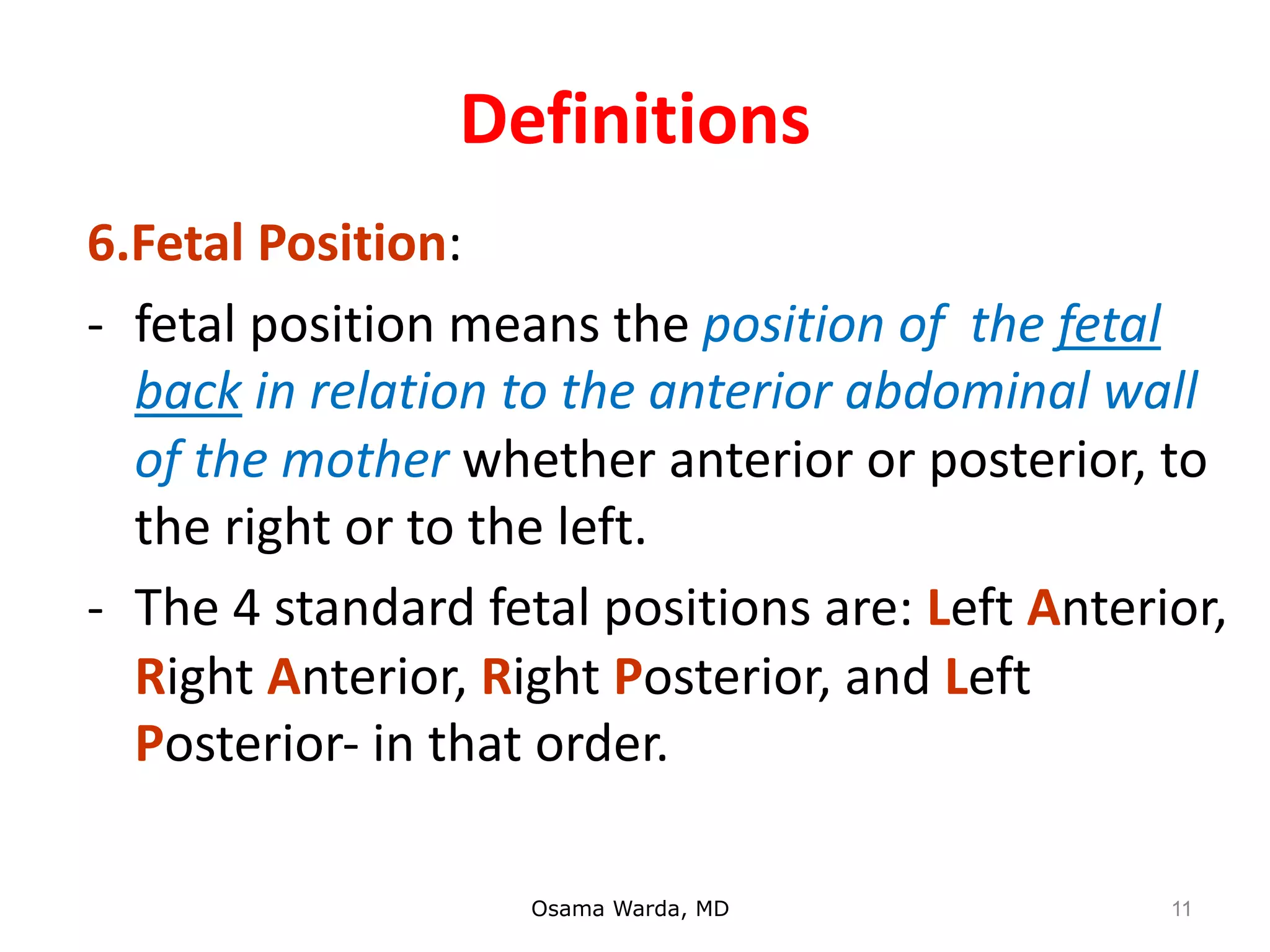 Definitions

6.Fetal Position:

- fetal position means the position of the fetal back in relation to the anterior abdominal wall of the mother whether anterior or posterior, to the right or to the left.

- The 4 standard fetal positions are: Left Anterior, Right Anterior, Right Posterior, and Left Posterior- in that order.

Osama Warda, MD

11